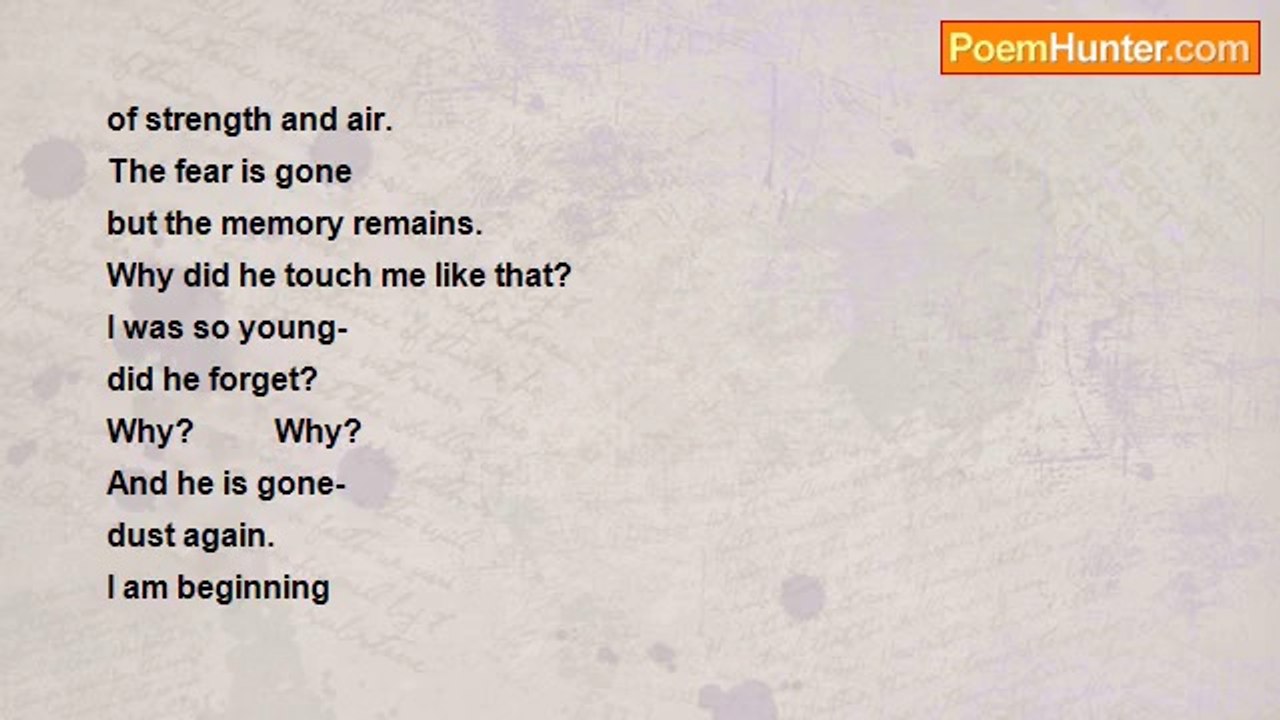 PoemHunter.com

of strength and air.
The fear is gone
but the memory remains.
Why did he touch me like that?
I was so young-
did he forget?
Why? Why?
And he is gone-
dust again.
I am beginning